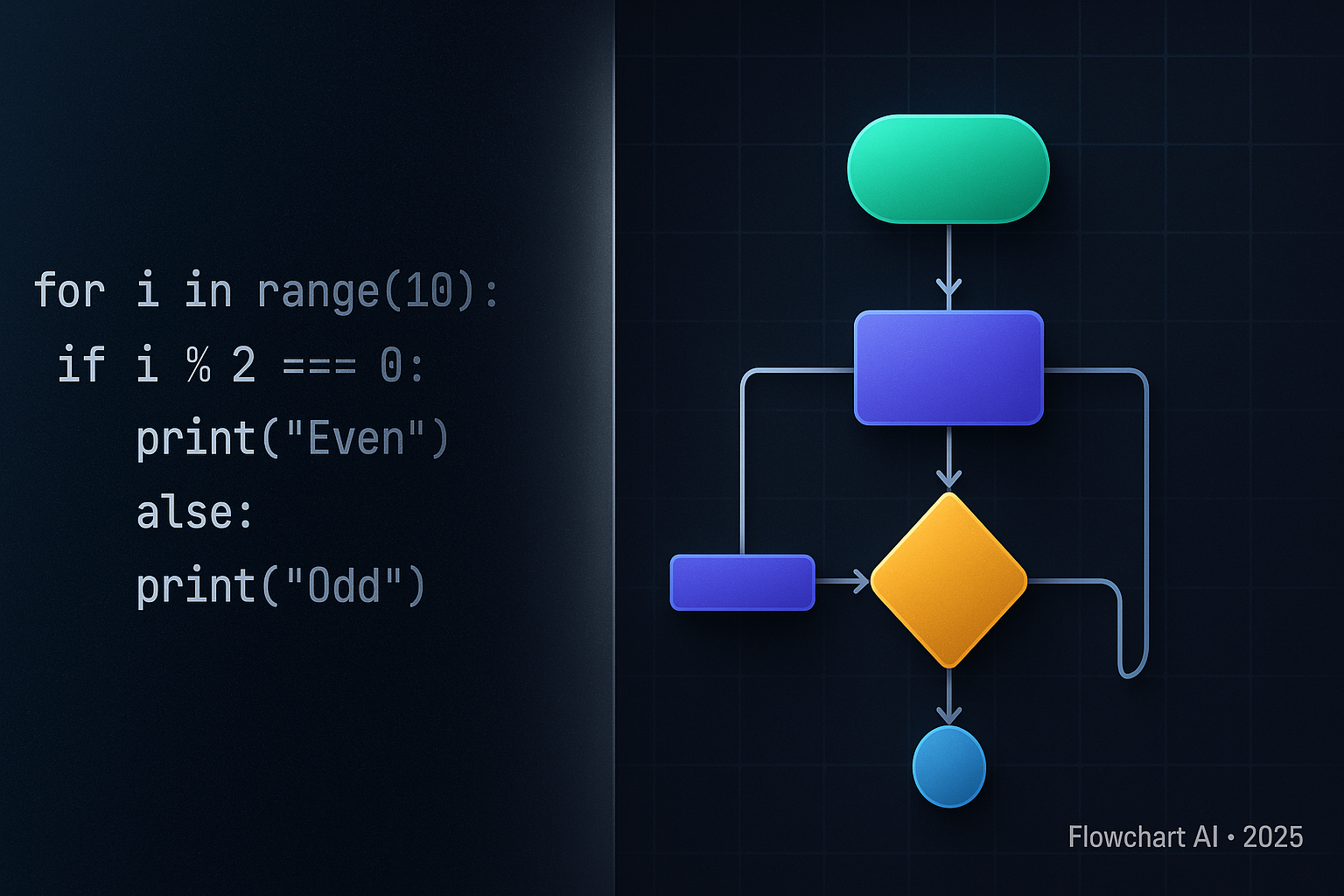 for i in range(10):
 if i % 2 === 0:
    print("Even")
    alse:
    print("Odd")

Flowchart AI • 2025